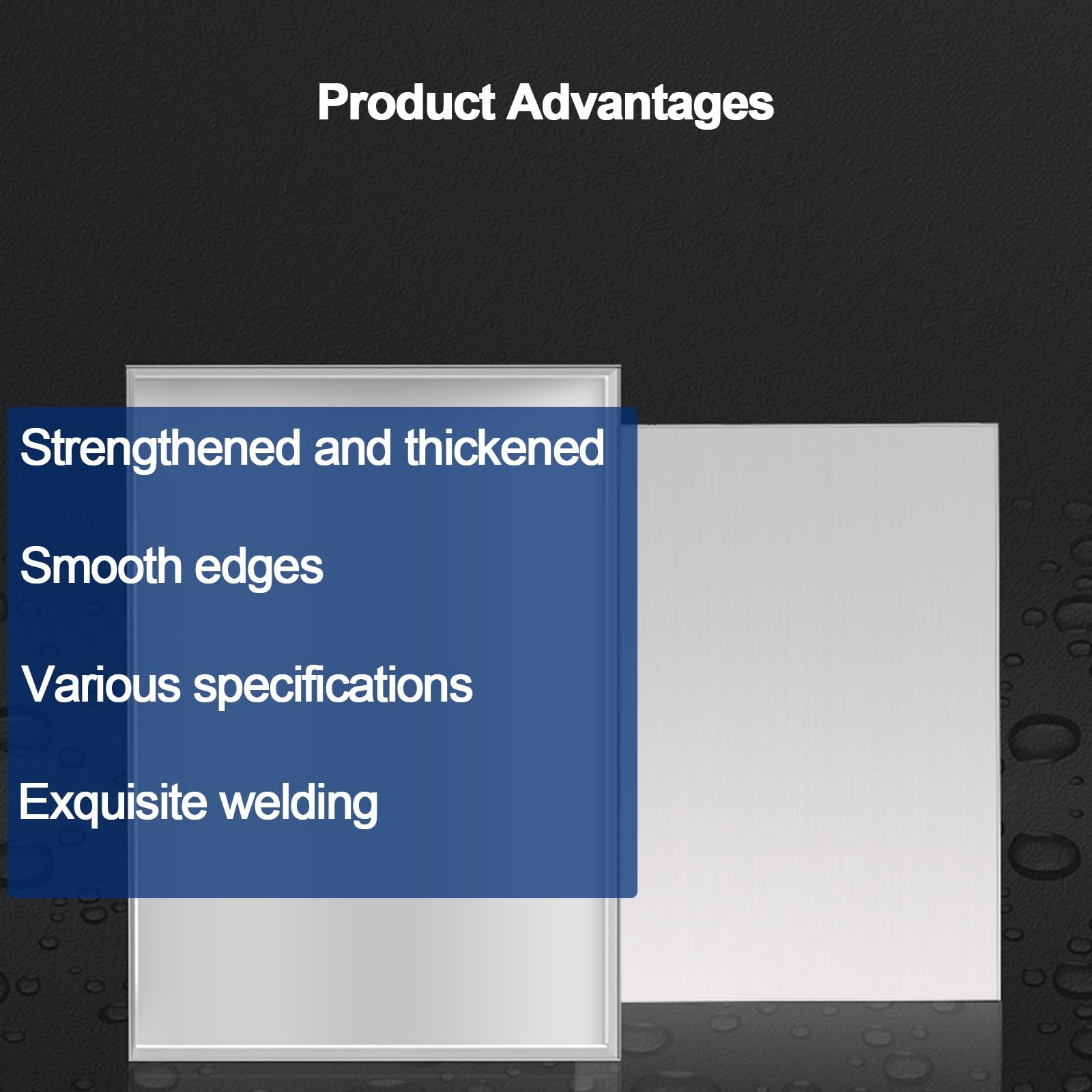 Product Advantages

Strengthened and thickened

Smooth edges

Various specifications

Exquisite welding